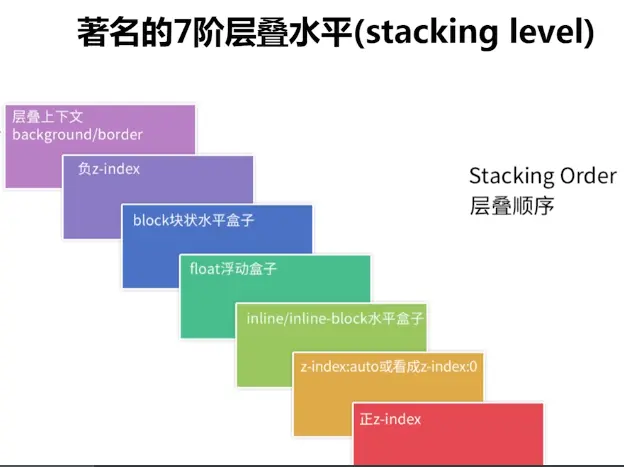 著名的7阶层叠水平(stacking level)

层叠上下文
background/border

负z-index

block块状水平盒子

float浮动盒子

inline/inline-block水平盒子

z-index:auto或看成z-index:0

正z-index

Stacking Order
层叠顺序